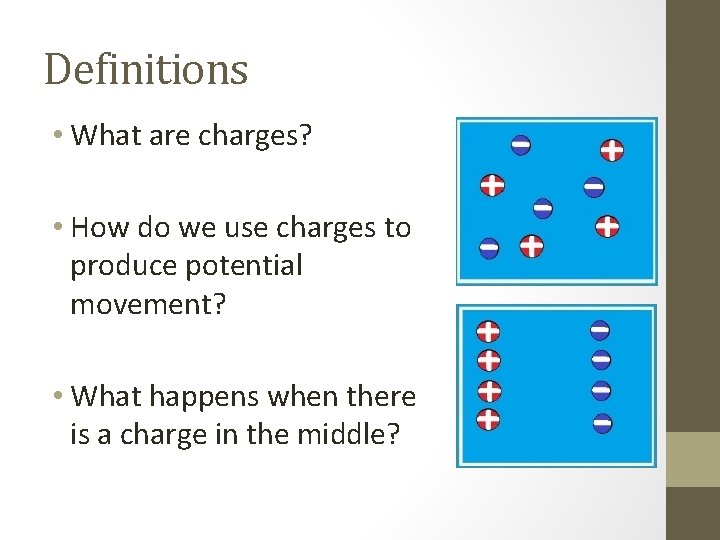 Definitions

• What are charges?

• How do we use charges to produce potential movement?

• What happens when there is a charge in the middle?